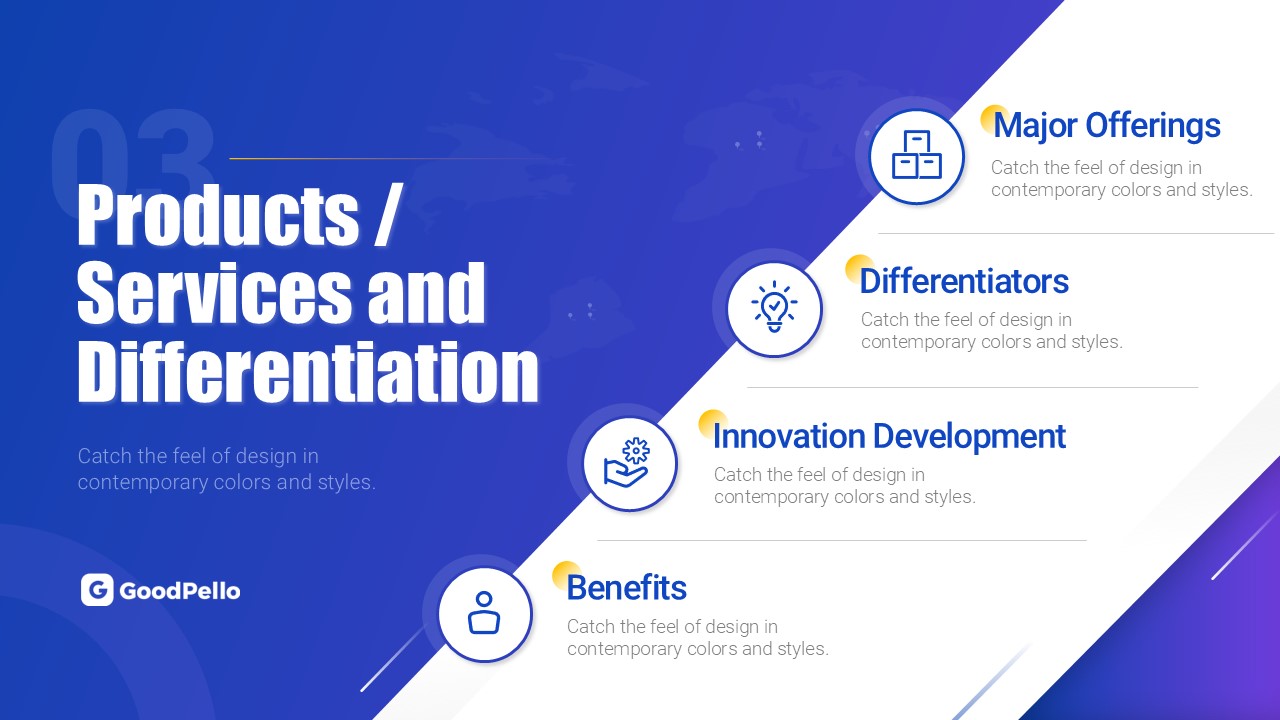 03

Products / Services and Differentiation

Catch the feel of design in contemporary colors and styles.

GoodPello

Major Offerings
Catch the feel of design in contemporary colors and styles.

Differentiators
Catch the feel of design in contemporary colors and styles.

Innovation Development
Catch the feel of design in contemporary colors and styles.

Benefits
Catch the feel of design in contemporary colors and styles.